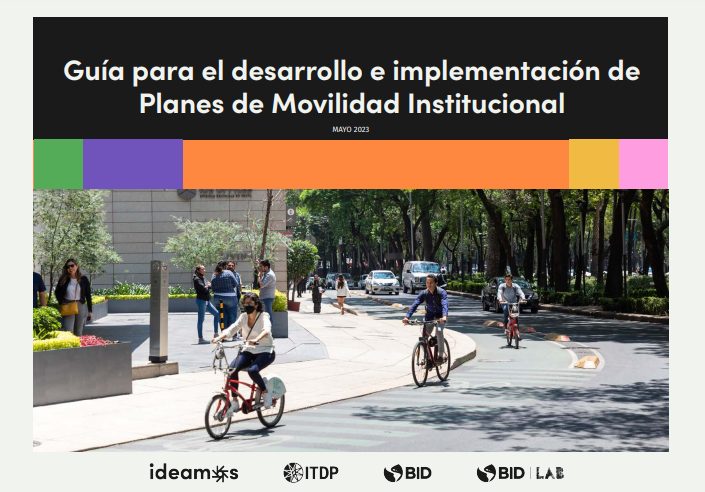 Guía para el desarrollo e implementación de Planes de Movilidad Institucional

MAYO 2023

ideamos

ITDP

BID

BID | LAB